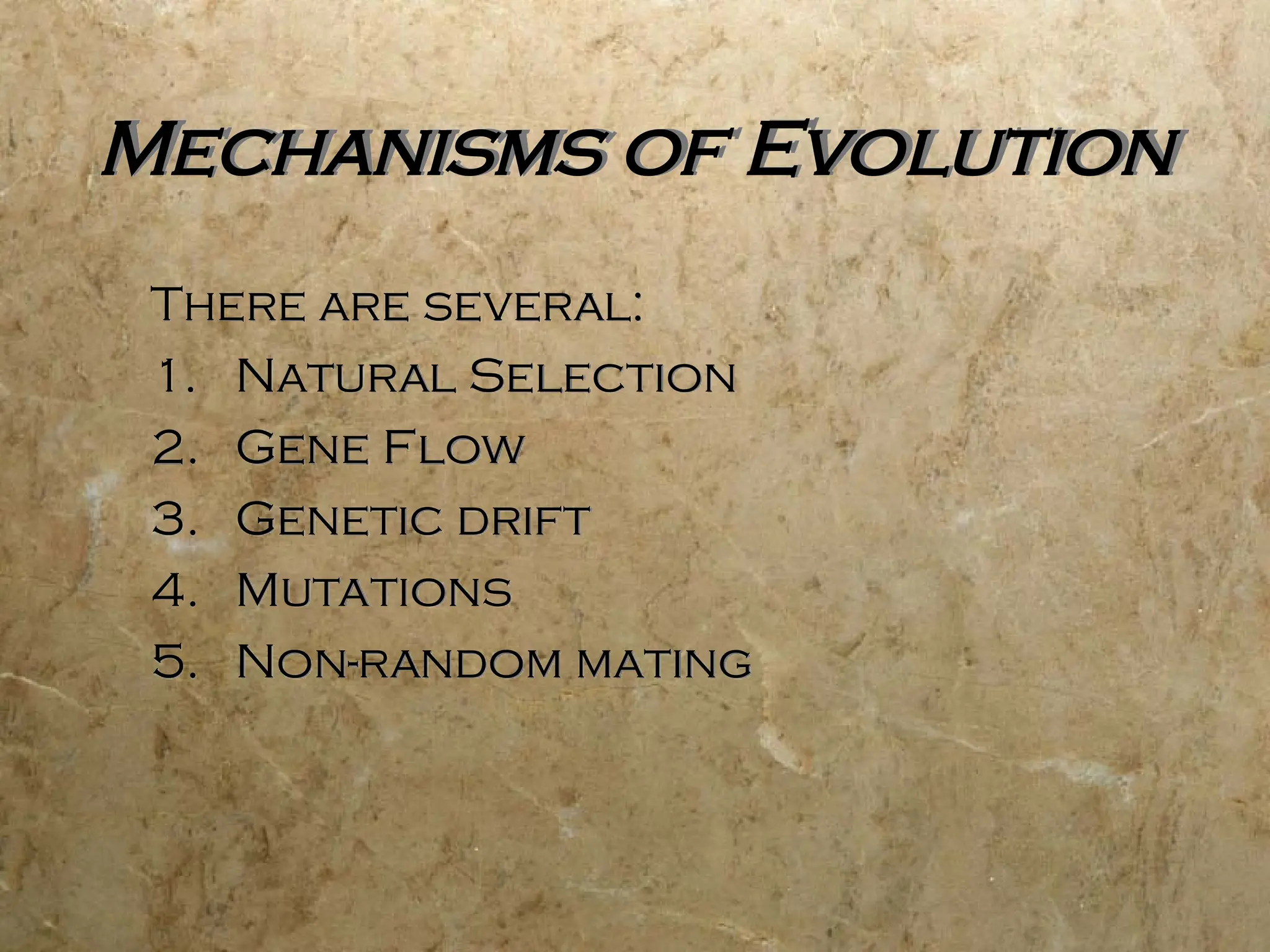 Mechanisms of Evolution

There are several:

1. Natural Selection
2. Gene Flow
3. Genetic drift
4. Mutations
5. Non-random mating